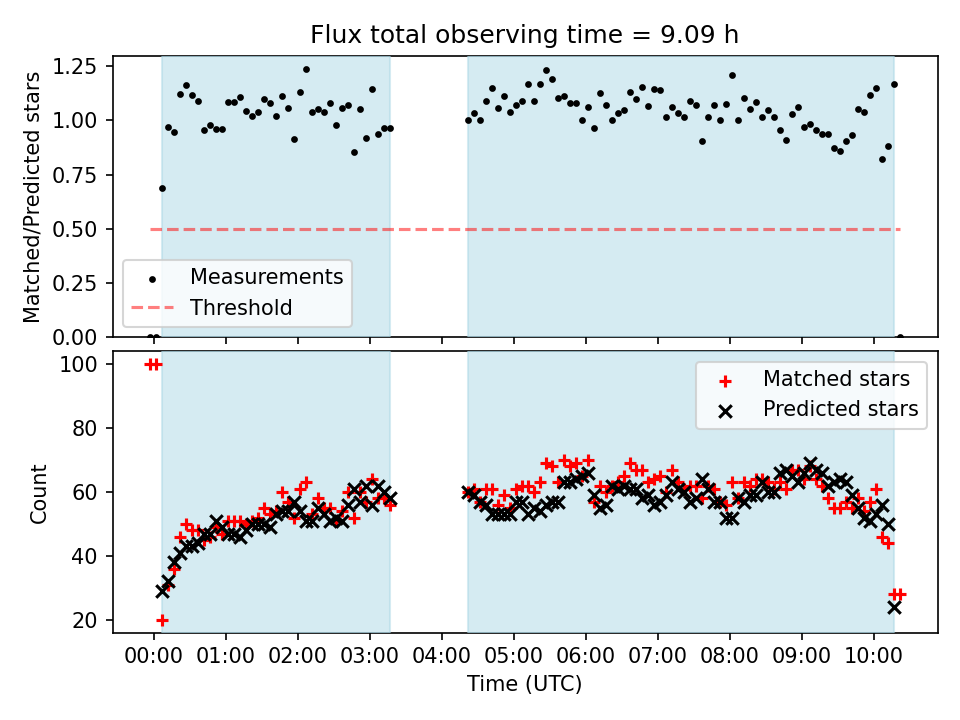 Flux total observing time = 9.09 h

Matched/Predicted stars

1.25
1.00
0.75
0.50
0.25
0.00

Measurements
Threshold

Count

100
80
60
40
20

Matched stars
Predicted stars

00:00 01:00 02:00 03:00 04:00 05:00 06:00 07:00 08:00 09:00 10:00

Time (UTC)